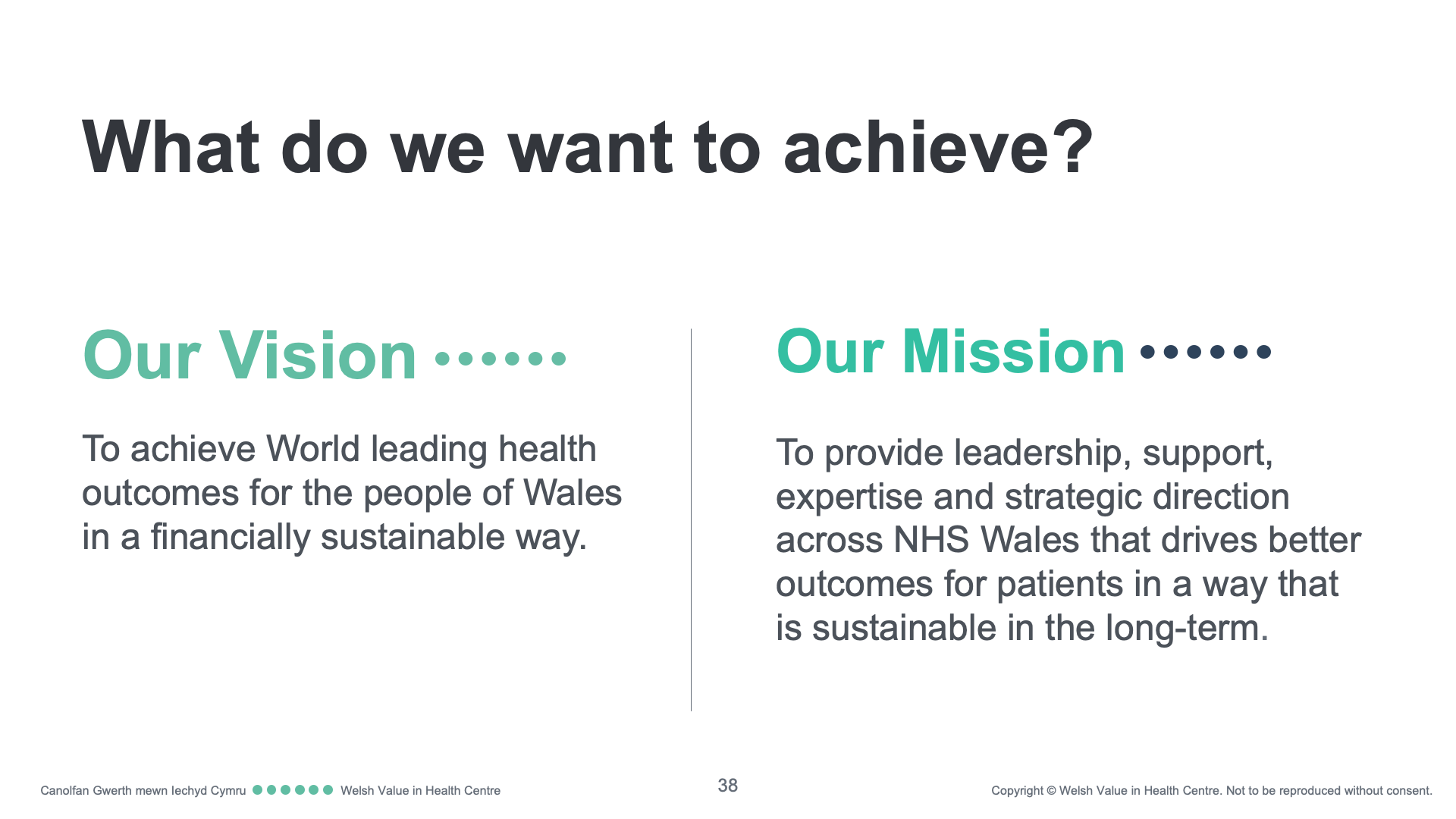 What do we want to achieve?

Our Vision

To achieve World leading health outcomes for the people of Wales in a financially sustainable way.

Our Mission

To provide leadership, support, expertise and strategic direction across NHS Wales that drives better outcomes for patients in a way that is sustainable in the long-term.

Canolfan Gwerth mewn Iechyd Cymru Welsh Value in Health Centre

38

Copyright © Welsh Value in Health Centre. Not to be reproduced without consent.